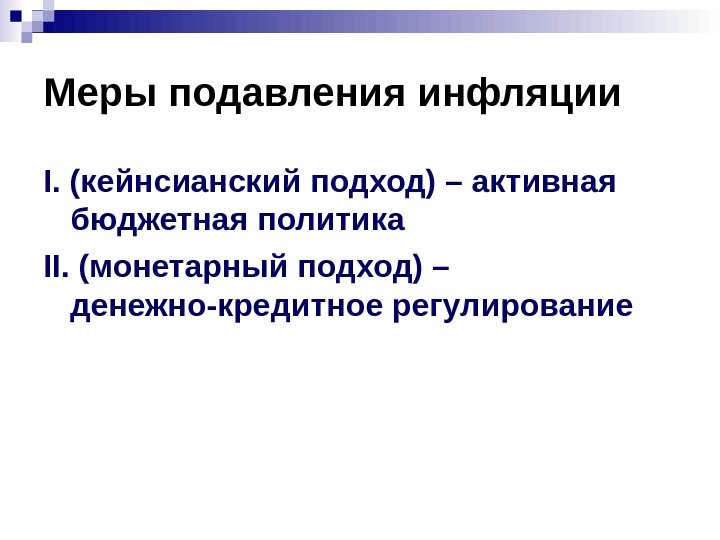 Меры подавления инфляции

I. (кейнсианский подход) – активная бюджетная политика

II. (монетарный подход) – денежно-кредитное регулирование